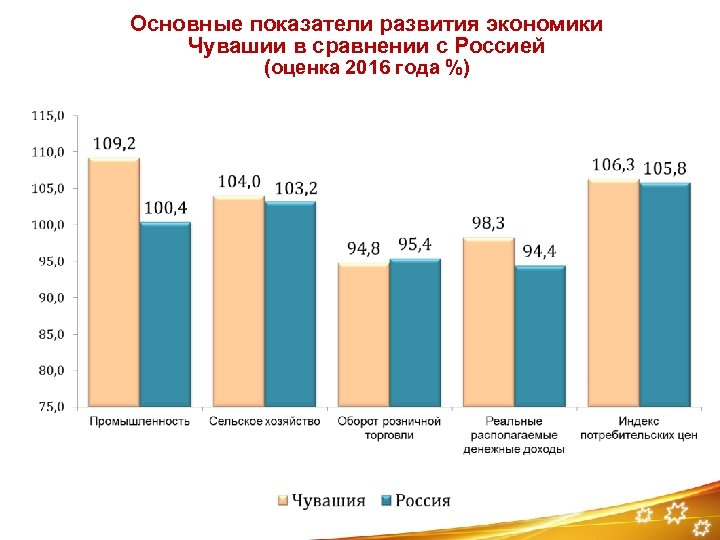 Основные показатели развития экономики Чувашии в сравнении с Россией
(оценка 2016 года %)

115,0
110,0
105,0
100,0
95,0
90,0
85,0
80,0
75,0

109,2
100,4
104,0
103,2
94,8
95,4
98,3
94,4
106,3
105,8

Промышленность
Сельское хозяйство
Оборот розничной торговли
Реальные располагаемые денежные доходы
Индекс потребительских цен

Чувашия
Россия